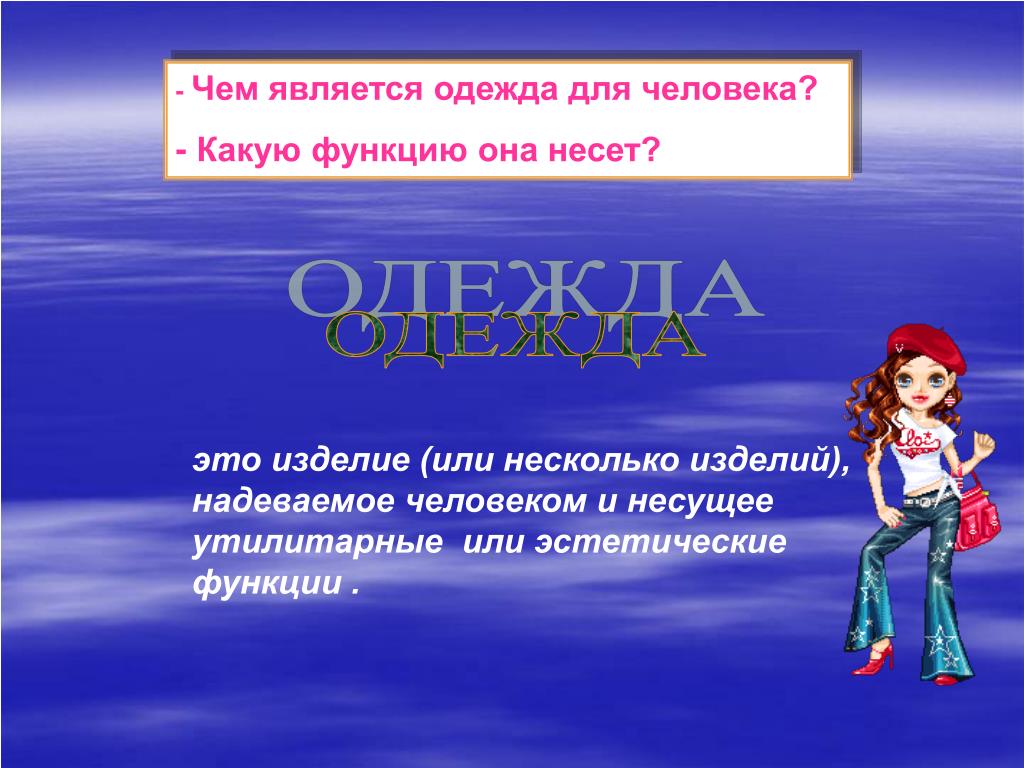 - Чем является одежда для человека?

- Какую функцию она несет?

ОДЕЖДА

ОДЕЖДА

это изделие (или несколько изделий), надеваемое человеком и несущее утилитарные или эстетические функции .